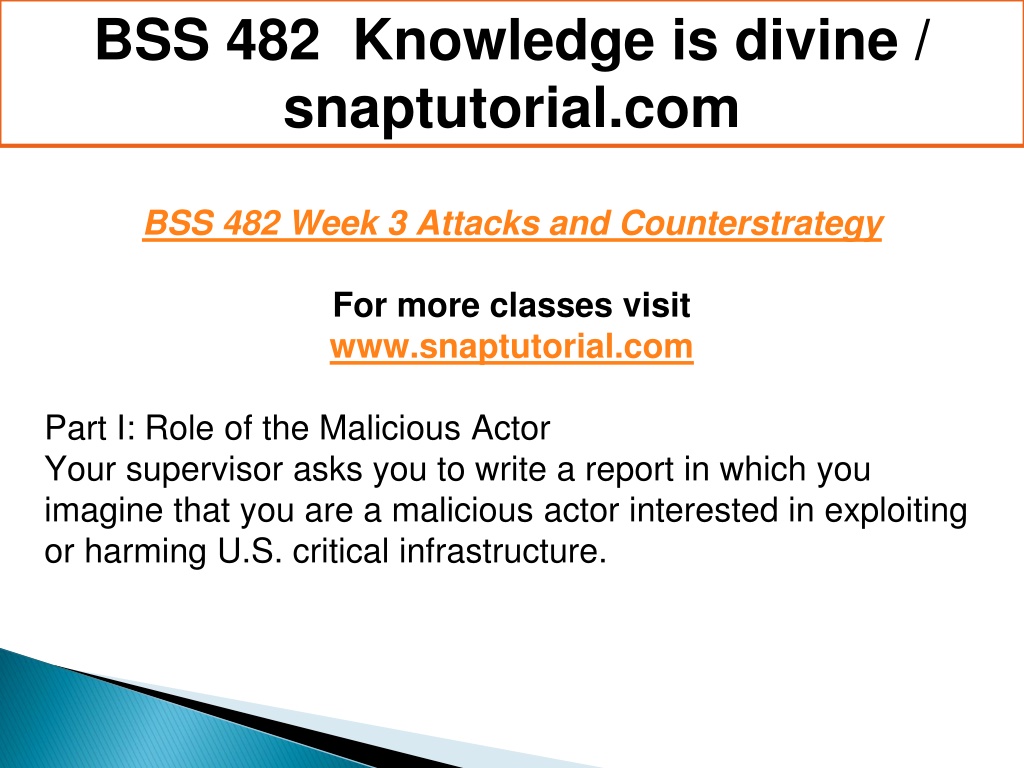 BSS 482 Knowledge is divine / snaptutorial.com

BSS 482 Week 3 Attacks and Counterstrategy

For more classes visit
www.snaptutorial.com

Part I: Role of the Malicious Actor
Your supervisor asks you to write a report in which you imagine that you are a malicious actor interested in exploiting or harming U.S. critical infrastructure.